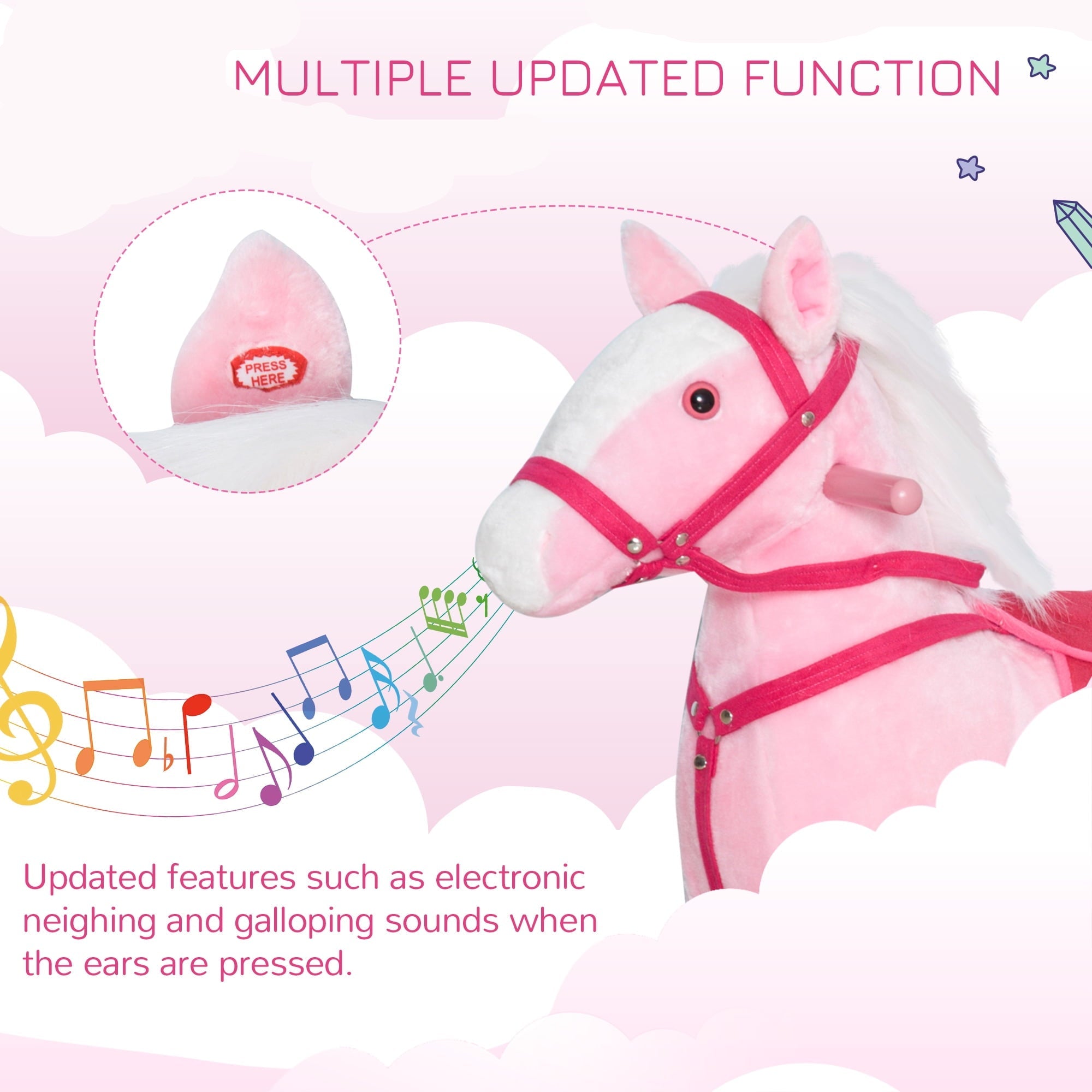 MULTIPLE UPDATED FUNCTION

PRESS HERE

Updated features such as electronic neighing and galloping sounds when the ears are pressed.